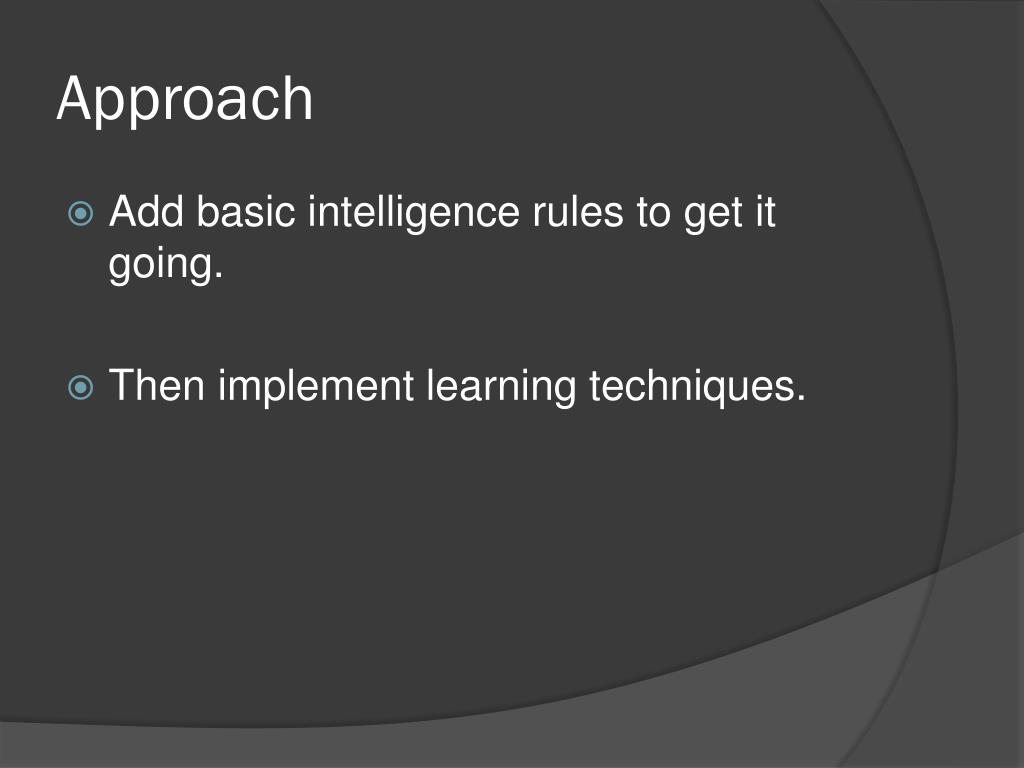 Approach

Add basic intelligence rules to get it going.

Then implement learning techniques.